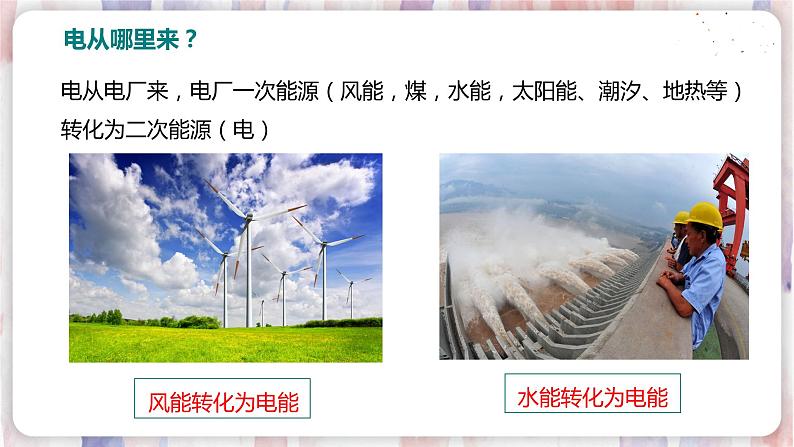 电从哪里来？

电从电厂来，电厂一次能源（风能，煤，水能，太阳能、潮汐、地热等）转化为二次能源（电）

风能转化为电能

水能转化为电能